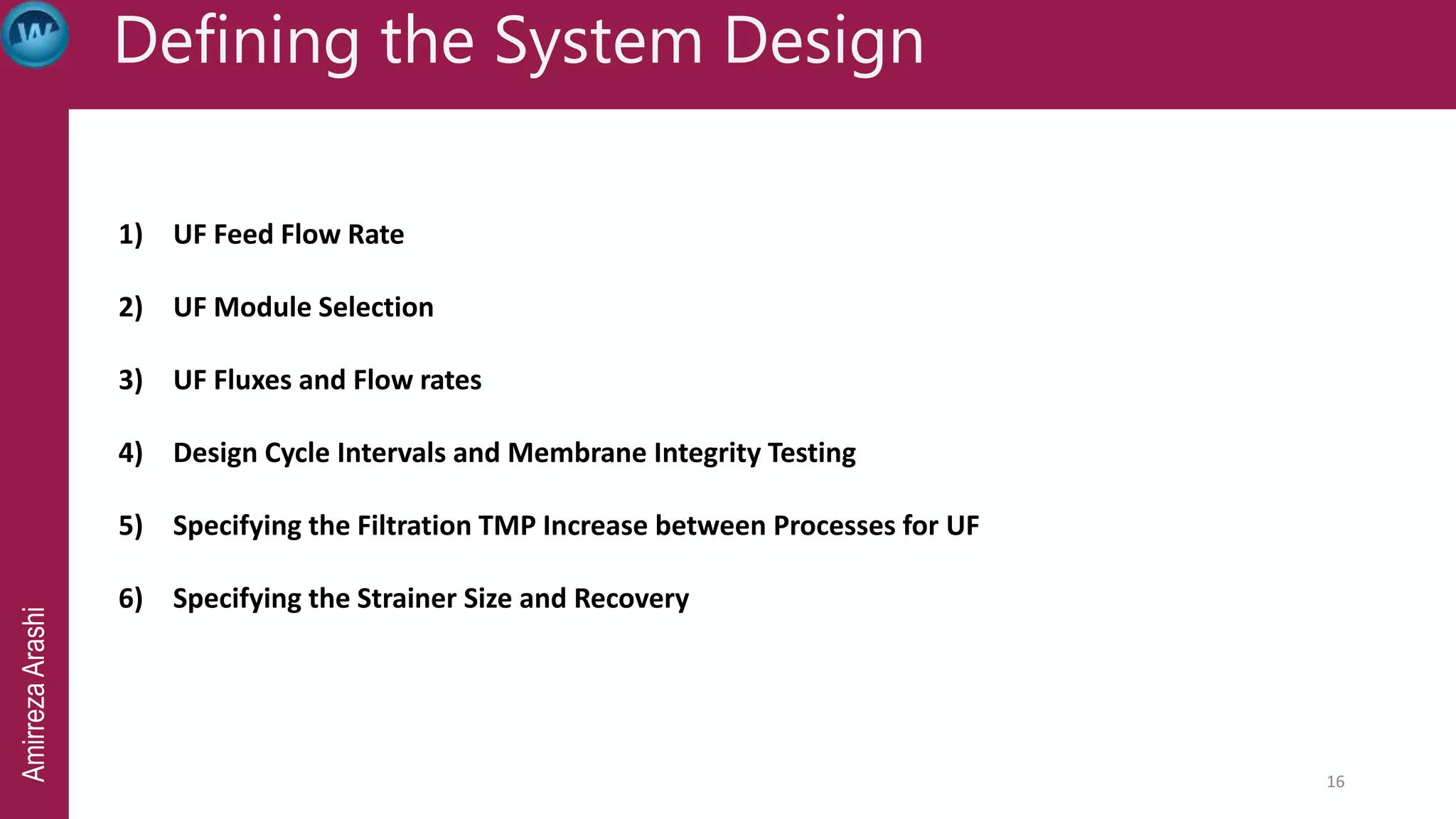 Defining the System Design

1) UF Feed Flow Rate

2) UF Module Selection

3) UF Fluxes and Flow rates

4) Design Cycle Intervals and Membrane Integrity Testing

5) Specifying the Filtration TMP Increase between Processes for UF

6) Specifying the Strainer Size and Recovery

Amirreza Arashi

16